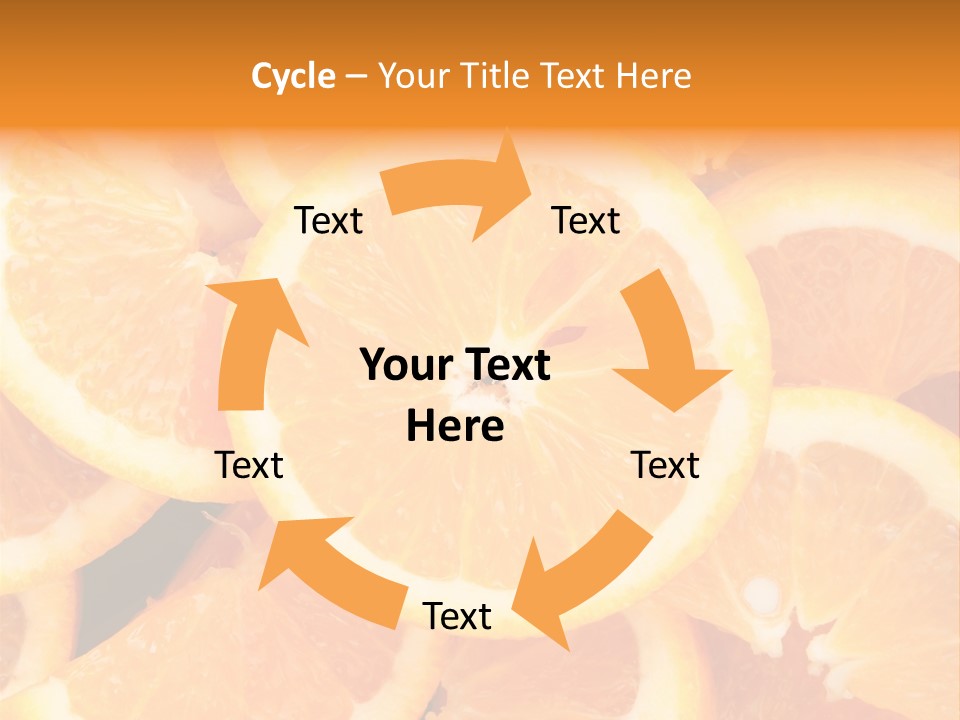 Cycle – Your Title Text Here

Text

Text

Your Text Here

Text

Text

Text